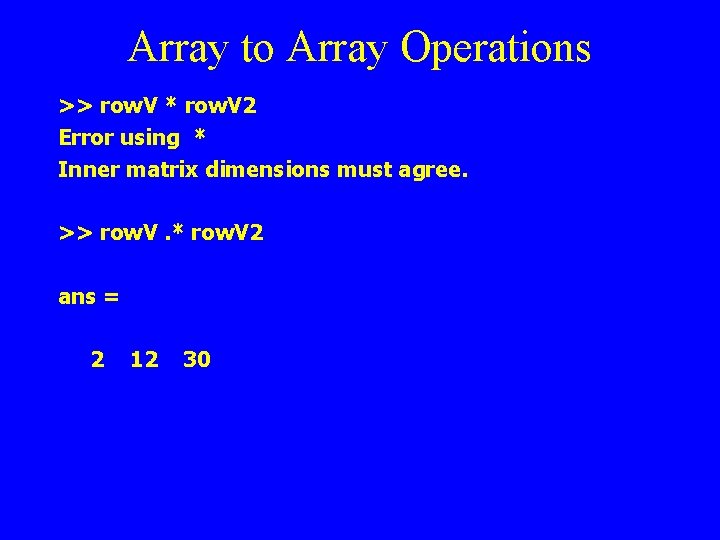 Array to Array Operations

>> rowV * rowV2
Error using *
Inner matrix dimensions must agree.

>> rowV .* rowV2

ans =

2 12 30